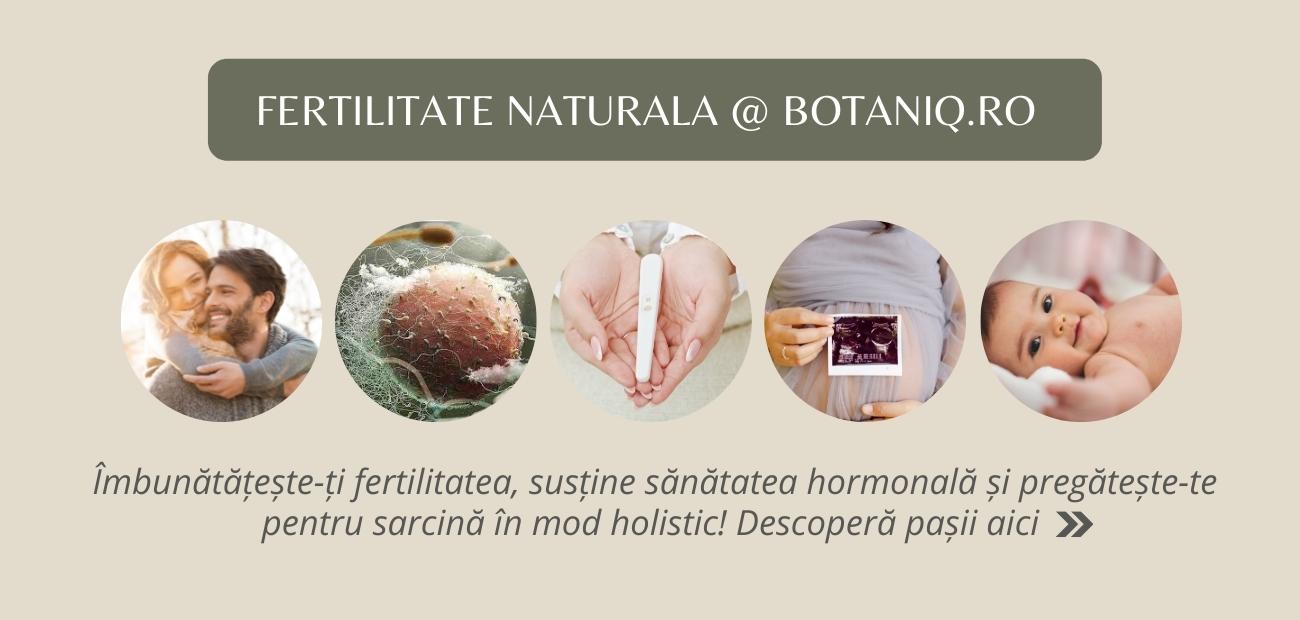 FERTILITATE NATURALA @ BOTANIQ.RO

Îmbunătățește-ți fertilitatea, susține sănătatea hormonală și pregătește-te pentru sarcină în mod holistic! Descoperă pașii aici